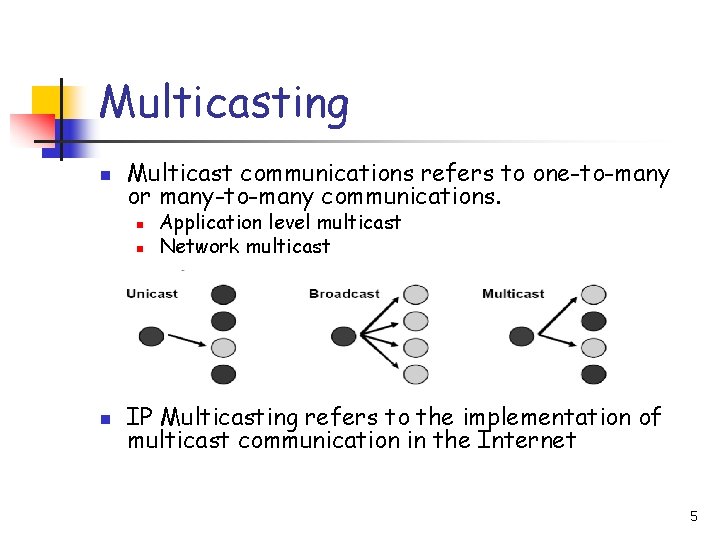 Multicasting

Multicast communications refers to one-to-many or many-to-many communications.

Application level multicast

Network multicast

Unicast

Broadcast

Multicast

IP Multicasting refers to the implementation of multicast communication in the Internet

5